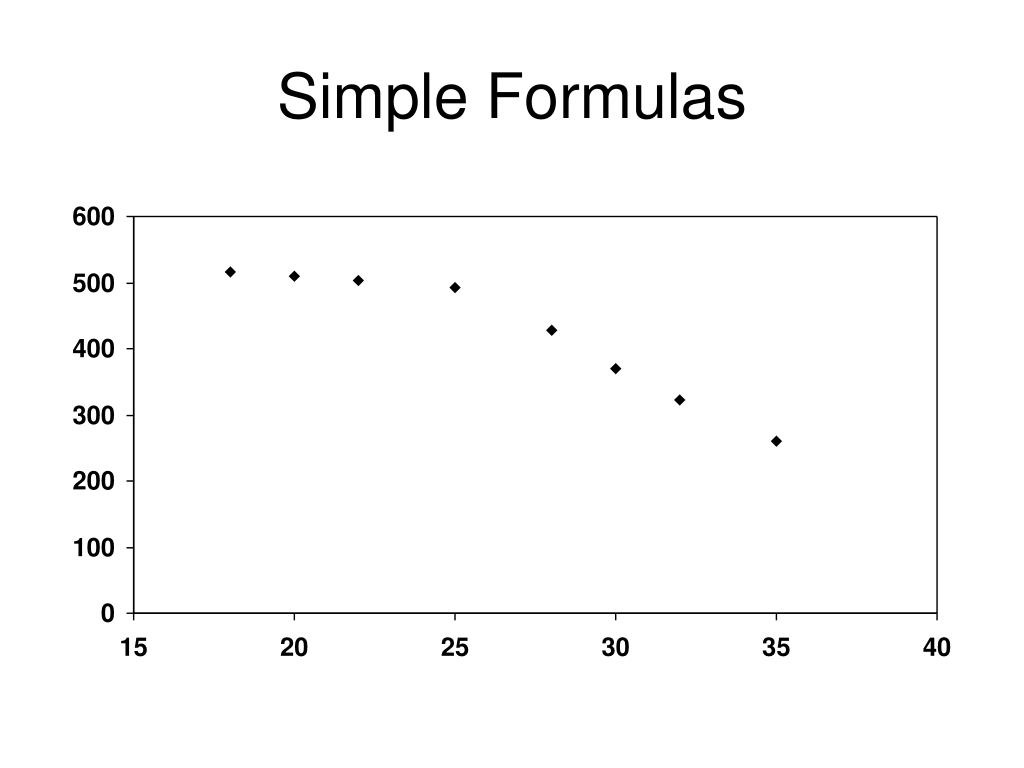 Simple Formulas

600
500
400
300
200
100
0

15
20
25
30
35
40